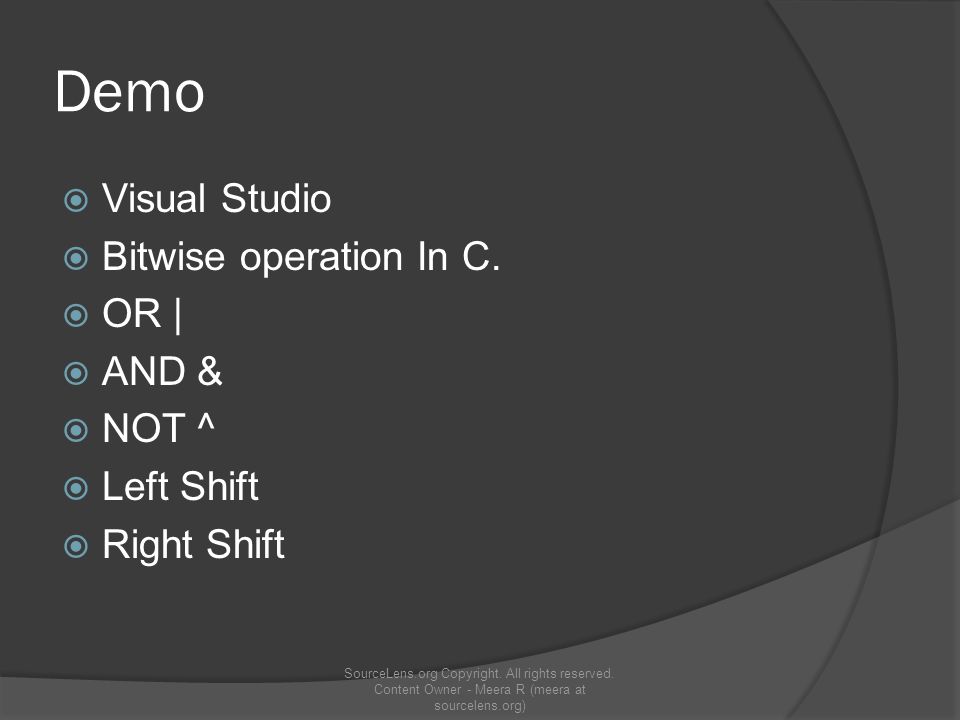 Demo

Visual Studio

Bitwise operation In C.

OR |

AND &

NOT ^

Left Shift

Right Shift

SourceLens.org Copyright. All rights reserved. Content Owner - Meera R (meera at sourcelens.org)